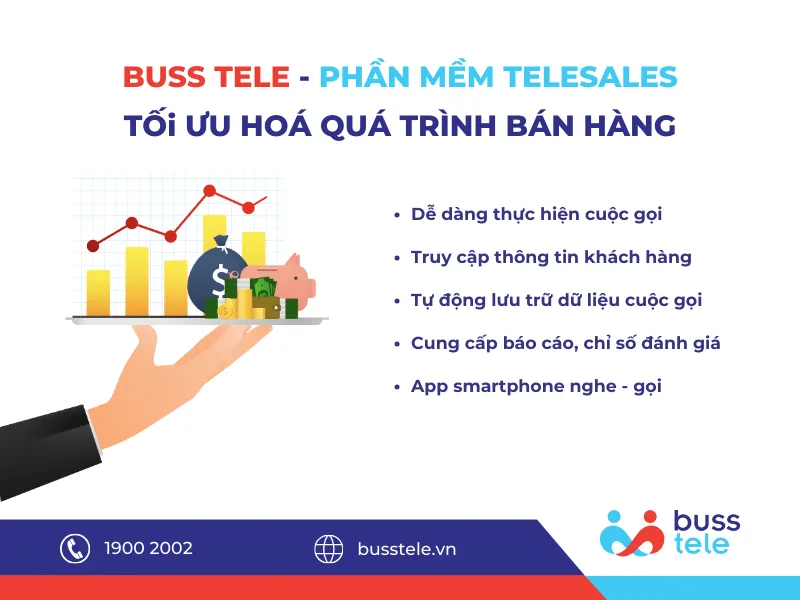 BUSS TELE - PHẦN MỀM TELESALES
TỐI ƯU HOÁ QUÁ TRÌNH BÁN HÀNG

$

• Dễ dàng thực hiện cuộc gọi
• Truy cập thông tin khách hàng
• Tự động lưu trữ dữ liệu cuộc gọi
• Cung cấp báo cáo, chỉ số đánh giá
• App smartphone nghe - gọi

1900 2002
busstele.vn
buss tele